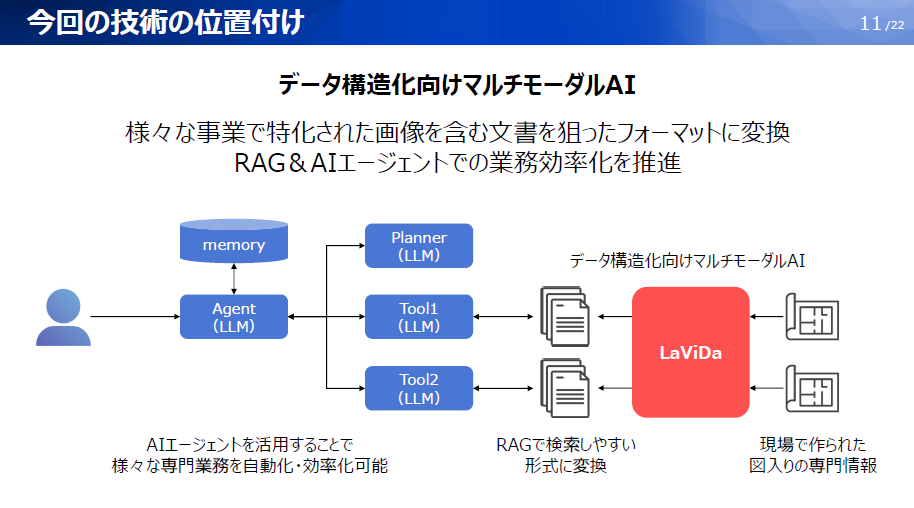 今回の技術の位置付け

11 /22

データ構造化向けマルチモーダルAI

様々な事業で特化された画像を含む文書を狙ったフォーマットに変換
RAG＆AIエージェントでの業務効率化を推進

memory

Agent
(LLM)

Planner
(LLM)

Tool1
(LLM)

Tool2
(LLM)

データ構造化向けマルチモーダルAI

LaViDa

AIエージェントを活用することで
様々な専門業務を自動化・効率化可能

RAGで検索しやすい
形式に変換

現場で作られた
図入りの専門情報